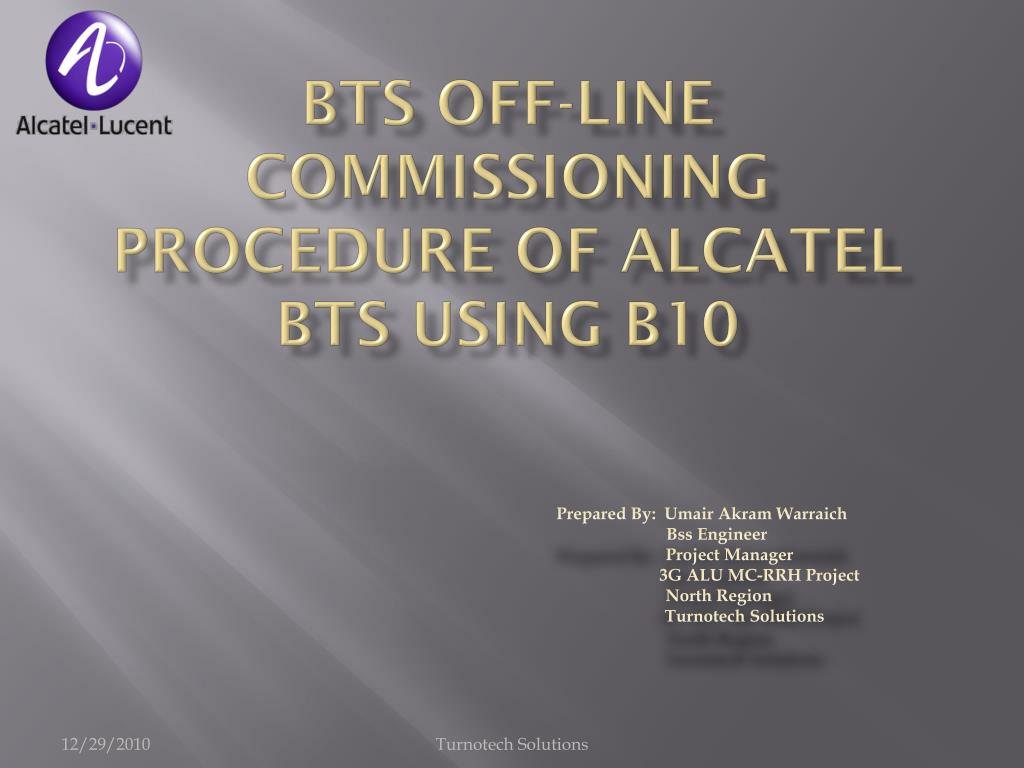 Alcatel·Lucent

BTS OFF-LINE COMMISSIONING PROCEDURE OF ALCATEL BTS USING B10

Prepared By: Umair Akram Warraich
Bss Engineer
Project Manager
3G ALU MC-RRH Project
North Region
Turnotech Solutions

12/29/2010

Turnotech Solutions